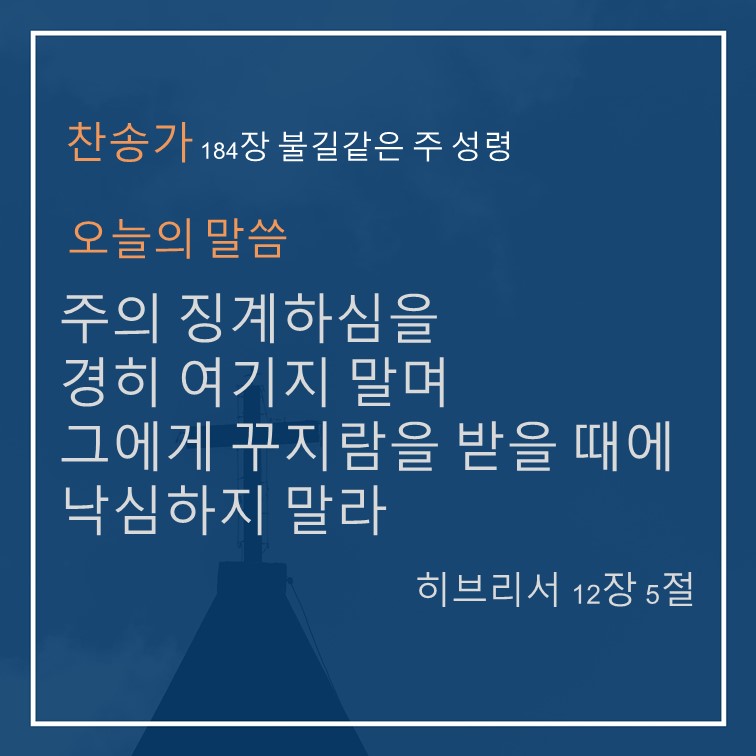 찬송가 184장 불길같은 주 성령

오늘의 말씀

주의 징계하심을
경히 여기지 말며
그에게 꾸지람을 받을 때에
낙심하지 말라

히브리서 12장 5절